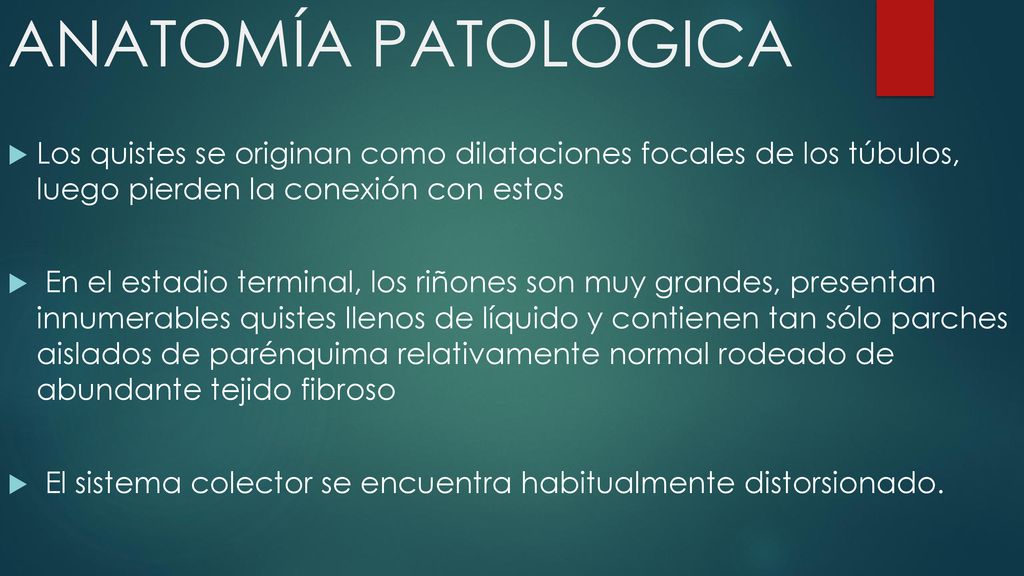 ANATOMÍA PATOLÓGICA

Los quistes se originan como dilataciones focales de los túbulos, luego pierden la conexión con estos

En el estadio terminal, los riñones son muy grandes, presentan innumerables quistes llenos de líquido y contienen tan sólo parches aislados de parénquima relativamente normal rodeado de abundante tejido fibroso

El sistema colector se encuentra habitualmente distorsionado.